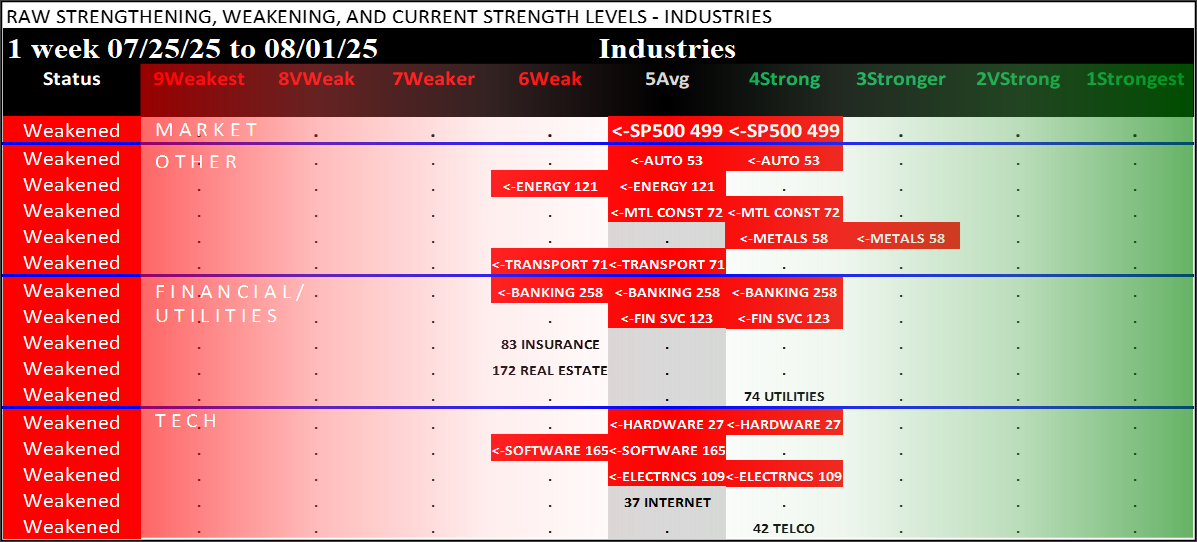 RAW STRENGTHENING, WEAKENING, AND CURRENT STRENGTH LEVELS - INDUSTRIES

1 week 07/25/25 to 08/01/25 Industries

| Status | 9Weakest | 8VWeak | 7Weaker | 6Weak | 5Avg | 4Strong | 3Stronger | 2VStrong | 1Strongest |
|---|---|---|---|---|---|---|---|---|---|
| Weakened | MARKET | . | . | . | <-SP500 499 | <-SP500 499 | . | . | . |
| Weakened | OTHER | . | . | . | <-AUTO 53 | <-AUTO 53 | . | . | . |
| Weakened | . | . | . | <-ENERGY 121 | <-ENERGY 121 | . | . | . | . |
| Weakened | . | . | . | . | <-MTL CONST 72 | <-MTL CONST 72 | . | . | . |
| Weakened | . | . | . | . | . | <-METALS 58 | <-METALS 58 | . | . |
| Weakened | . | . | . | <-TRANSPORT 71 | <-TRANSPORT 71 | . | . | . | . |
| Weakened | FINANCIAL/ | . | . | <-BANKING 258 | <-BANKING 258 | <-BANKING 258 | . | . | . |
| Weakened | UTILITIES | . | . | . | <-FIN SVC 123 | <-FIN SVC 123 | . | . | . |
| Weakened | . | . | . | 83 INSURANCE | . | . | . | . | . |
| Weakened | . | . | . | 172 REAL ESTATE | . | . | . | . | . |
| Weakened | . | . | . | . | . | 74 UTILITIES | . | . | . |
| Weakened | TECH | . | . | . | <-HARDWARE 27 | <-HARDWARE 27 | . | . | . |
| Weakened | . | . | . | <-SOFTWARE 165 | <-SOFTWARE 165 | . | . | . | . |
| Weakened | . | . | . | . | <-ELECTRNCS 109 | <-ELECTRNCS 109 | . | . | . |
| Weakened | . | . | . | . | 37 INTERNET | . | . | . | . |
| Weakened | . | . | . | . | . | 42 TELCO | . | . | . |